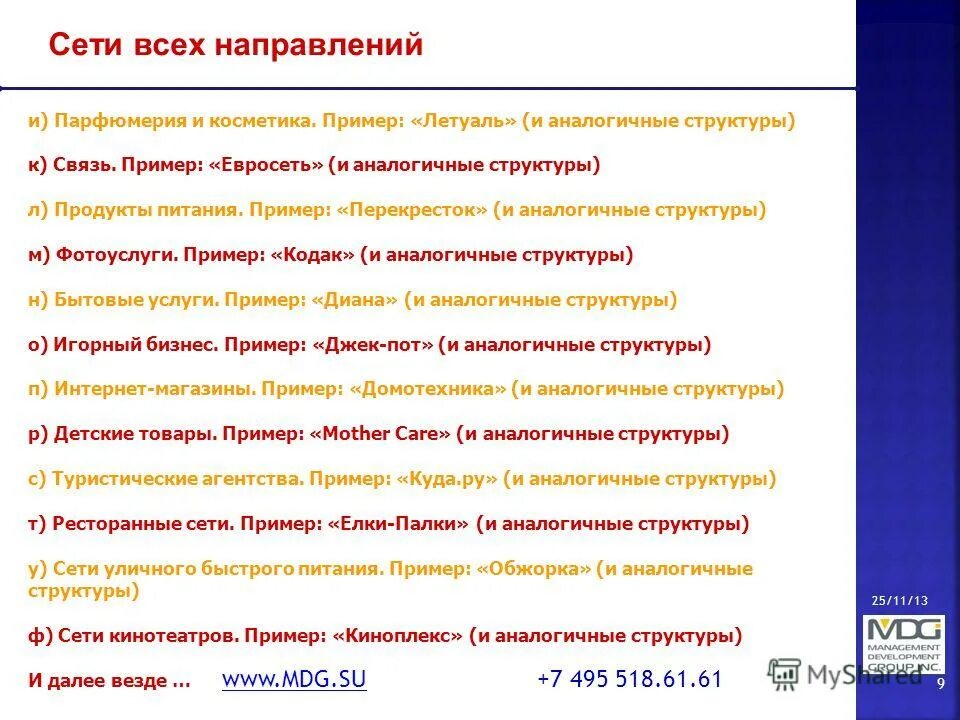 Сети всех направлений

и) Парфюмерия и косметика. Пример: «Летуаль» (и аналогичные структуры)

к) Связь. Пример: «Евросеть» (и аналогичные структуры)

л) Продукты питания. Пример: «Перекресток» (и аналогичные структуры)

м) Фотоуслуги. Пример: «Кодак» (и аналогичные структуры)

н) Бытовые услуги. Пример: «Диана» (и аналогичные структуры)

о) Игорный бизнес. Пример: «Джек-пот» (и аналогичные структуры)

п) Интернет-магазины. Пример: «Домотехника» (и аналогичные структуры)

р) Детские товары. Пример: «Mother Care» (и аналогичные структуры)

с) Туристические агентства. Пример: «Куда.ру» (и аналогичные структуры)

т) Ресторанные сети. Пример: «Елки-Палки» (и аналогичные структуры)

у) Сети уличного быстрого питания. Пример: «Обжорка» (и аналогичные структуры)

ф) Сети кинотеатров. Пример: «Киноплекс» (и аналогичные структуры)

И далее везде … www.MDG.SU +7 495 518.61.61

25/11/13

MDG MANAGEMENT DEVELOPMENT GROUP INC.

MyShared

9